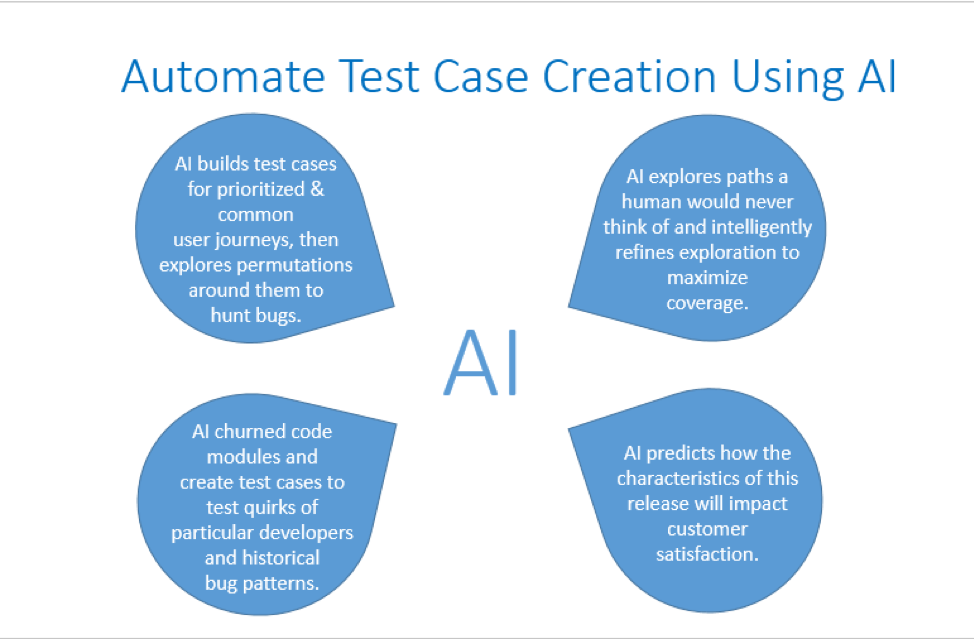 Automate Test Case Creation Using AI

AI builds test cases for prioritized & common user journeys, then explores permutations around them to hunt bugs.

AI explores paths a human would never think of and intelligently refines exploration to maximize coverage.

AI

AI churned code modules and create test cases to test quirks of particular developers and historical bug patterns.

AI predicts how the characteristics of this release will impact customer satisfaction.